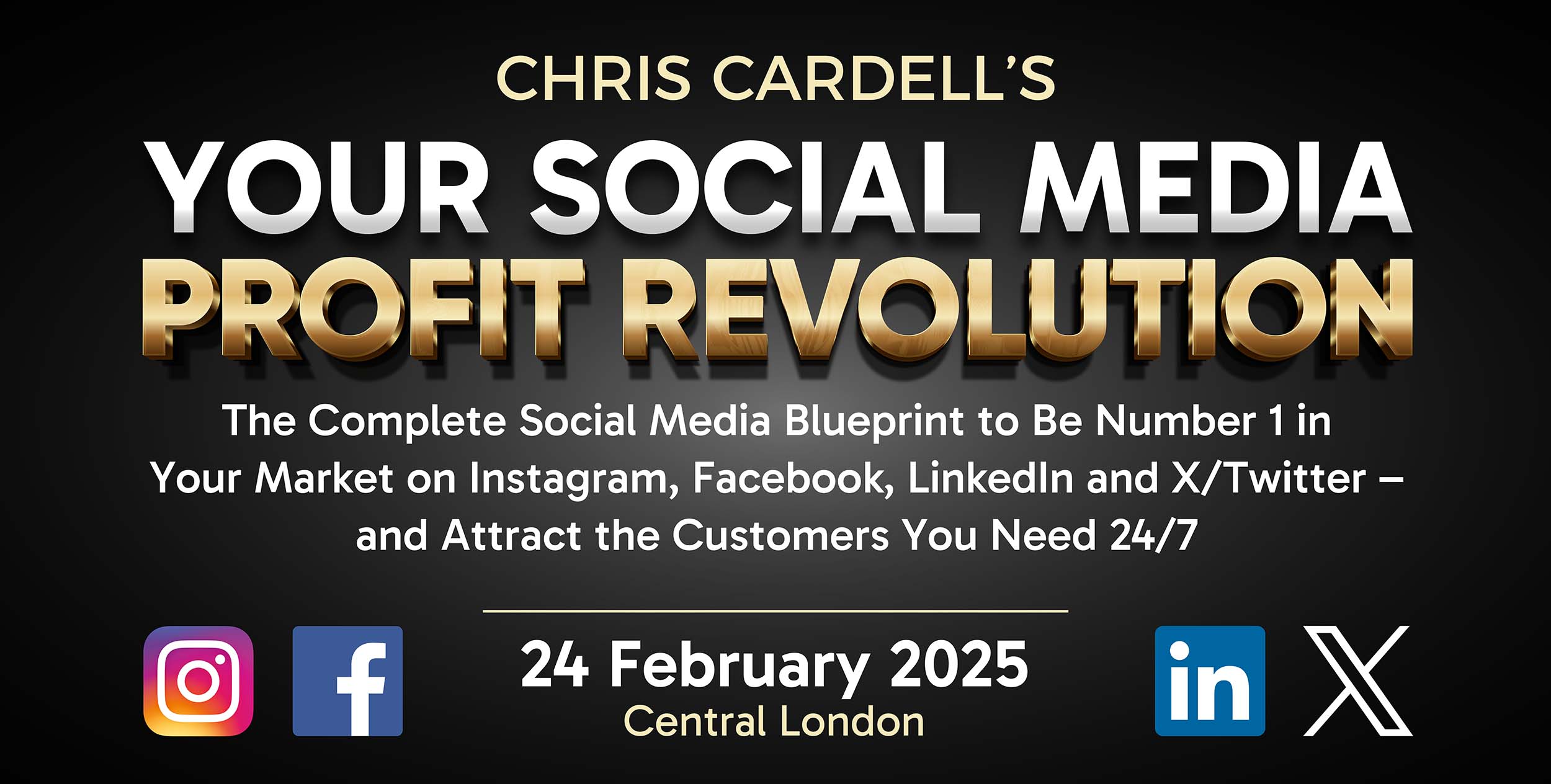 CHRIS CARDELL'S

YOUR SOCIAL MEDIA
PROFIT REVOLUTION

The Complete Social Media Blueprint to Be Number 1 in Your Market on Instagram, Facebook, LinkedIn and X/Twitter – and Attract the Customers You Need 24/7

f

24 February 2025
Central London

in

X